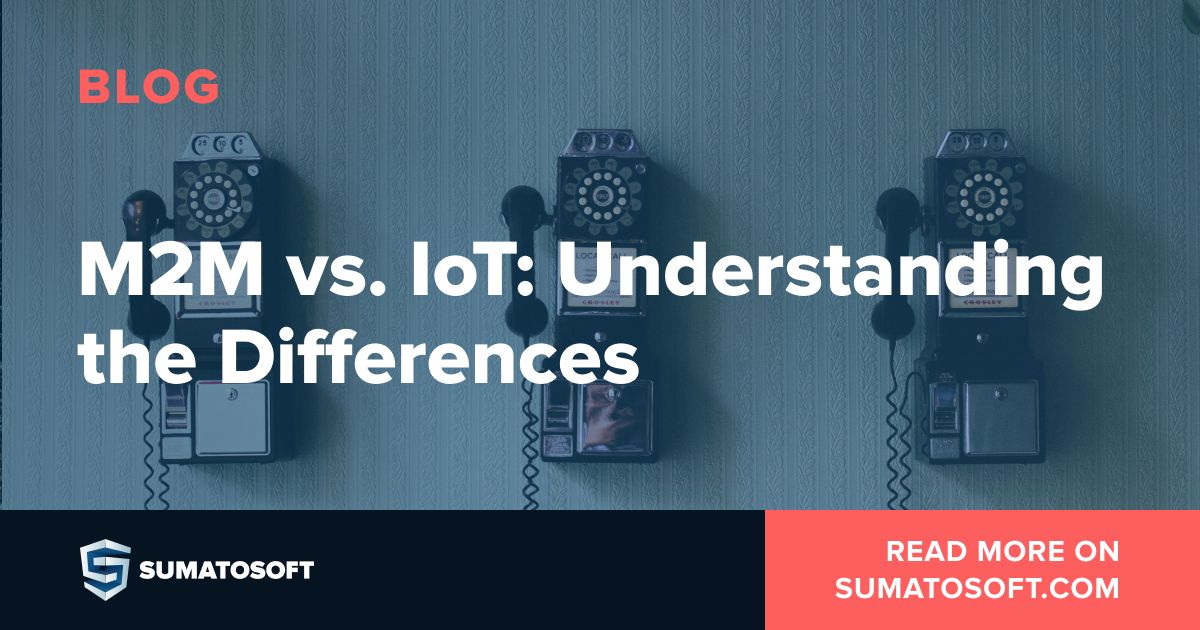 BLOG

M2M vs. IoT: Understanding the Differences

SUMATOSOFT

READ MORE ON SUMATOSOFT.COM